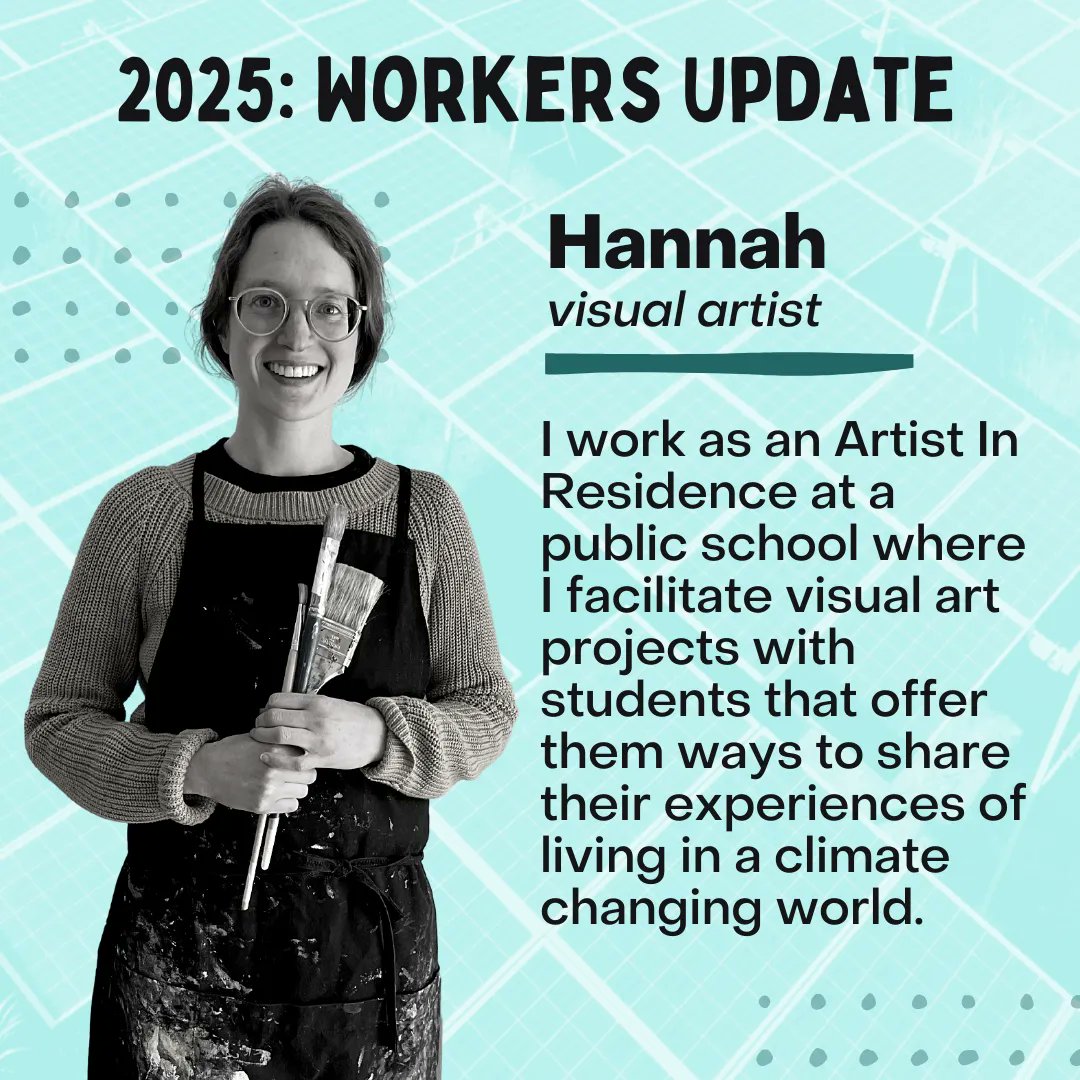 2025: WORKERS UPDATE

Hannah
visual artist

I work as an Artist In Residence at a public school where I facilitate visual art projects with students that offer them ways to share their experiences of living in a climate changing world.